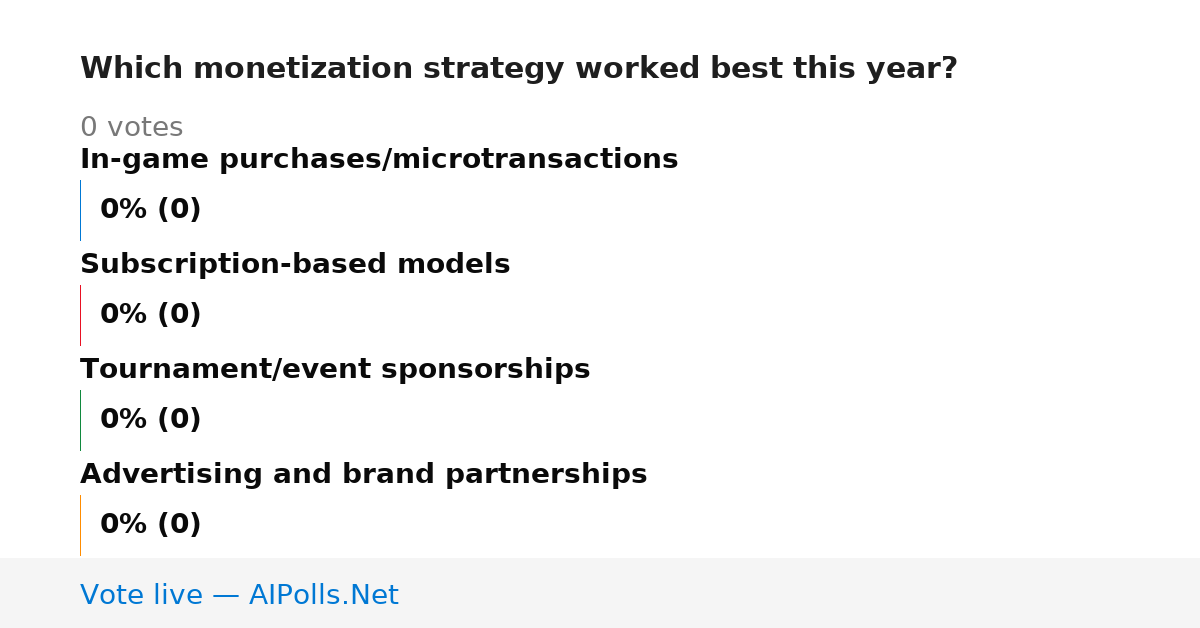 Which monetization strategy worked best this year?

0 votes

In-game purchases/microtransactions

0% (0)

Subscription-based models

0% (0)

Tournament/event sponsorships

0% (0)

Advertising and brand partnerships

0% (0)

Vote live — AIPolls.Net